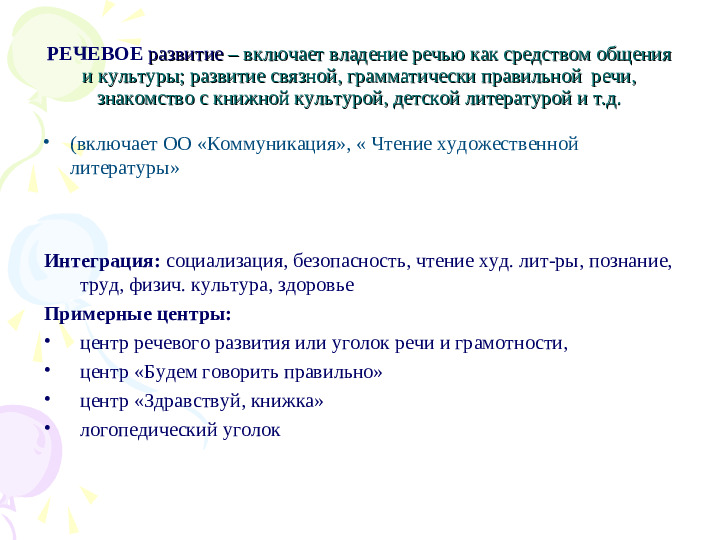 РЕЧЕВОЕ развитие – включает владение речью как средством общения и культуры; развитие связной, грамматически правильной речи, знакомство с книжной культурой, детской литературой и т.д.

• (включает ОО «Коммуникация», « Чтение художественной литературы»

Интеграция: социализация, безопасность, чтение худ. лит-ры, познание, труд, физич. культура, здоровье

Примерные центры:

• центр речевого развития или уголок речи и грамотности,
• центр «Будем говорить правильно»
• центр «Здравствуй, книжка»
• логопедический уголок